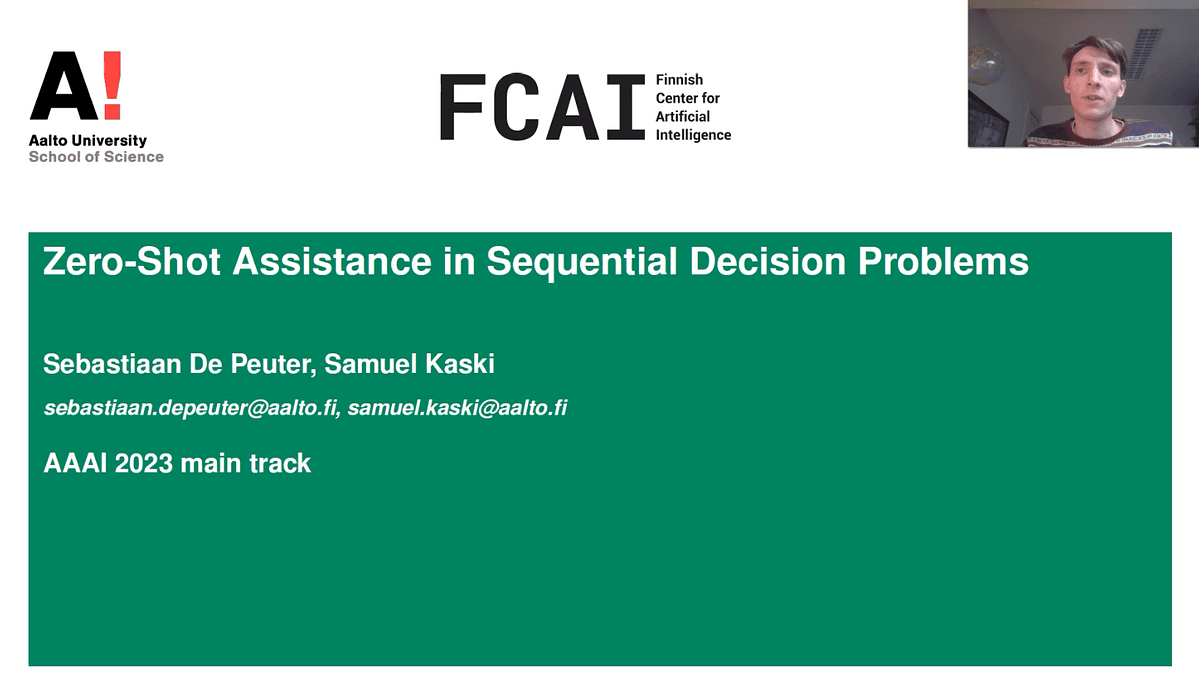 A!
Aalto University
School of Science

FCAI Finnish Center for Artificial Intelligence

Zero-Shot Assistance in Sequential Decision Problems

Sebastiaan De Peuter, Samuel Kaski

sebastiaan.depeuter@aalto.fi, samuel.kaski@aalto.fi

AAAI 2023 main track